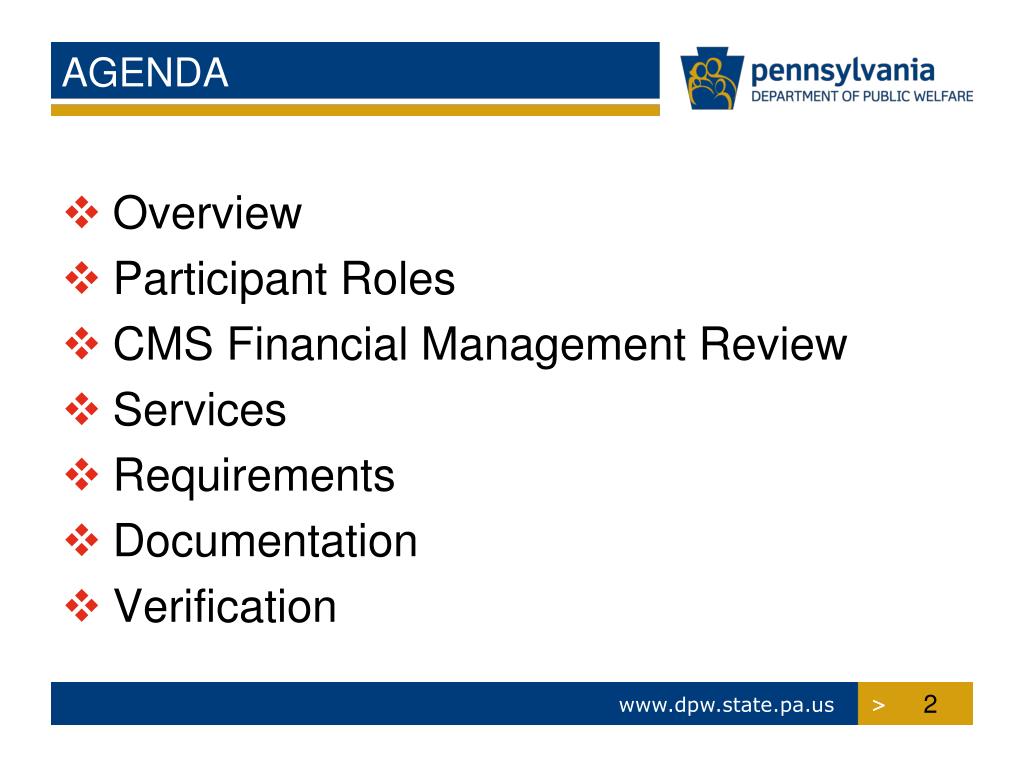 AGENDA

pennsylvania
DEPARTMENT OF PUBLIC WELFARE

❖ Overview
❖ Participant Roles
❖ CMS Financial Management Review
❖ Services
❖ Requirements
❖ Documentation
❖ Verification

www.dpw.state.pa.us > 2